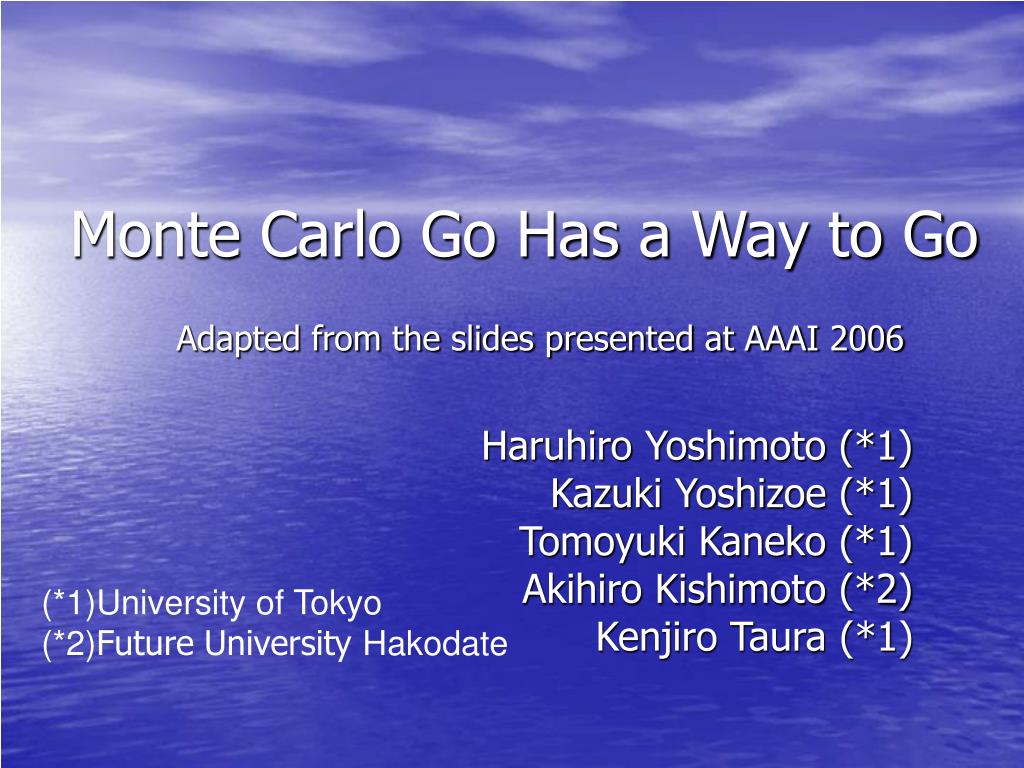 Monte Carlo Go Has a Way to Go

Adapted from the slides presented at AAAI 2006

Haruhiro Yoshimoto (*1)
Kazuki Yoshizoe (*1)
Tomoyuki Kaneko (*1)
Akihiro Kishimoto (*2)
Kenjiro Taura (*1)

(*1)University of Tokyo
(*2)Future University Hakodate